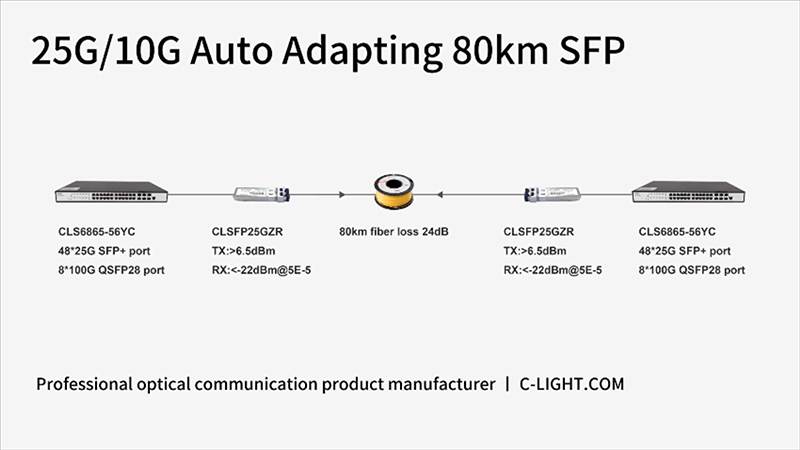 25G/10G Auto Adapting 80km SFP

CLS6865-56YC
48*25G SFP+ port
8*100G QSFP28 port

CLSFP25GZR
TX:>6.5dBm
RX:<-22dBm@5E-5

80km fiber loss 24dB

CLSFP25GZR
TX:>6.5dBm
RX:<-22dBm@5E-5

CLS6865-56YC
48*25G SFP+ port
8*100G QSFP28 port

Professional optical communication product manufacturer | C-LIGHT.COM